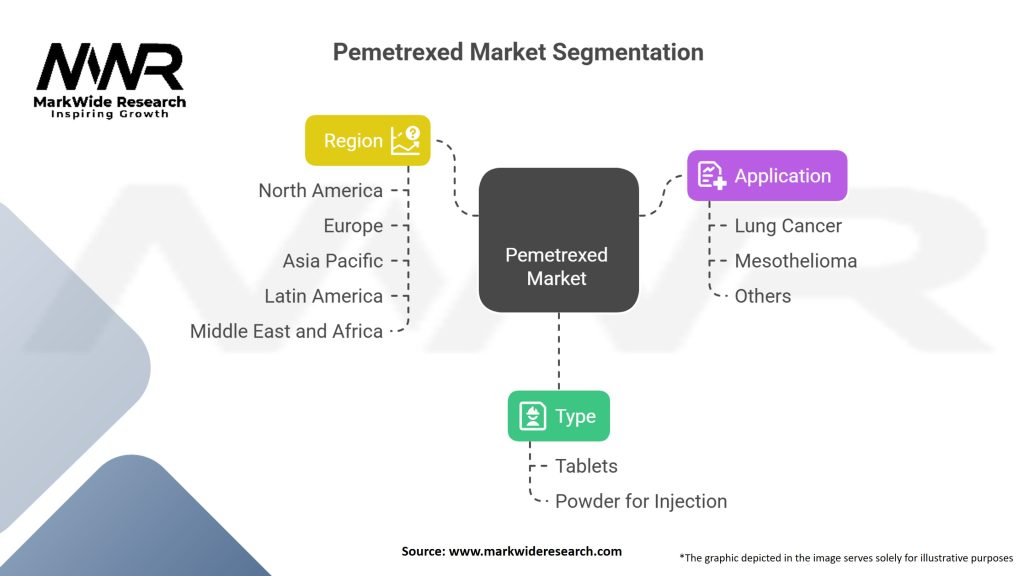 MWR
MarkWide Research
Inspiring Growth

Pemetrexed Market Segmentation

Region
North America
Europe
Asia Pacific
Latin America
Middle East and Africa

Pemetrexed Market

Application
Lung Cancer
Mesothelioma
Others

Type
Tablets
Powder for Injection

Source: www.markwideresearch.com

*The graphic depicted in the image serves solely for illustrative purposes